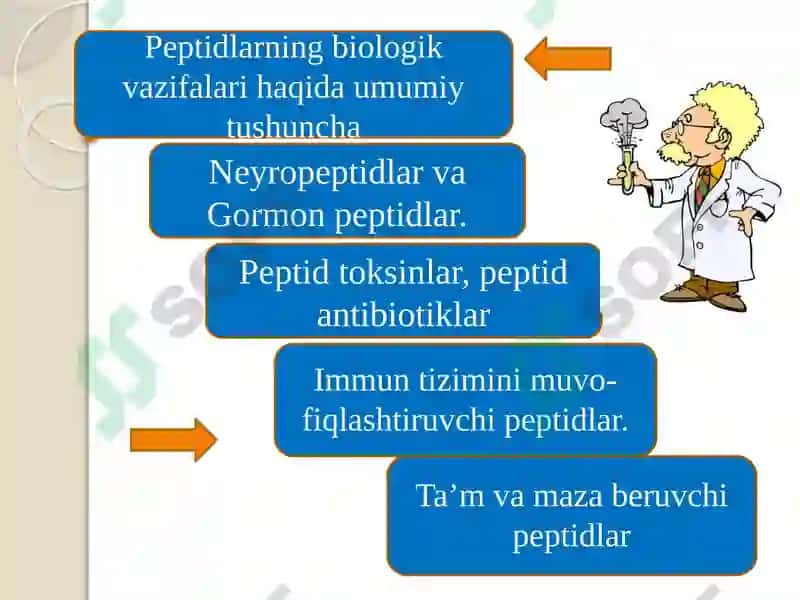 Peptidlarning biologik vazifalari haqida umumiy tushuncha

Neyropeptidlar va Gormon peptidlar.

Peptid toksinlar, peptid antibiotiklar

Immun tizimini muvofiqlashtiruvchi peptidlar.

Ta’m va maza beruvchi peptidlar